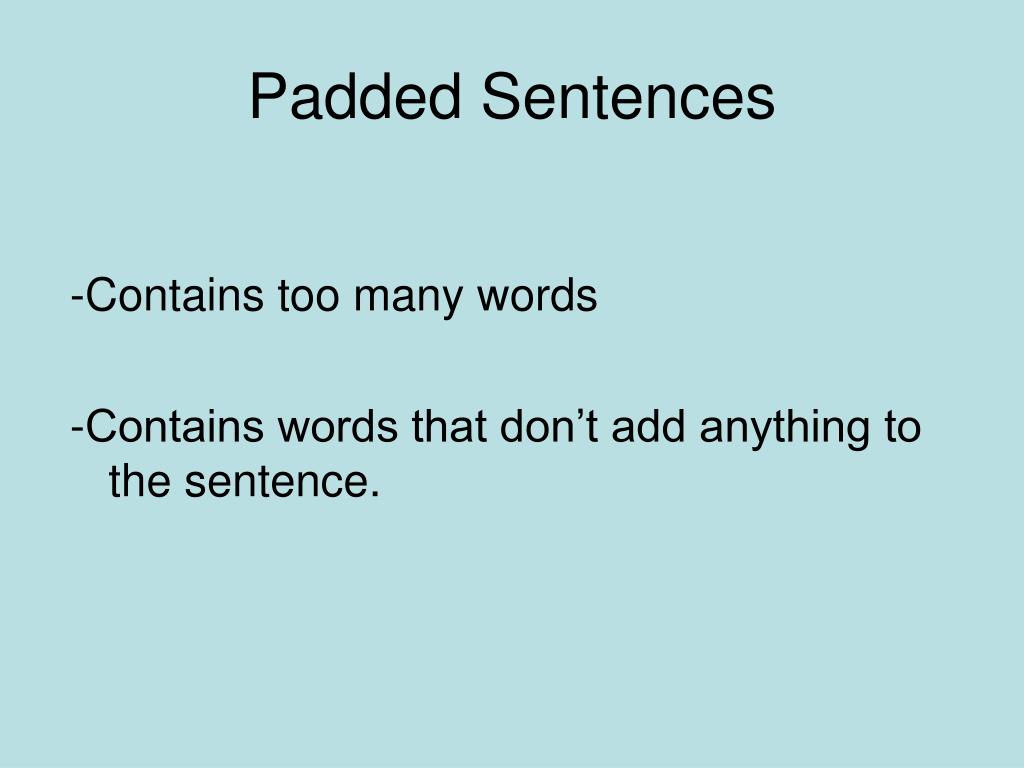 Padded Sentences

-Contains too many words

-Contains words that don’t add anything to the sentence.